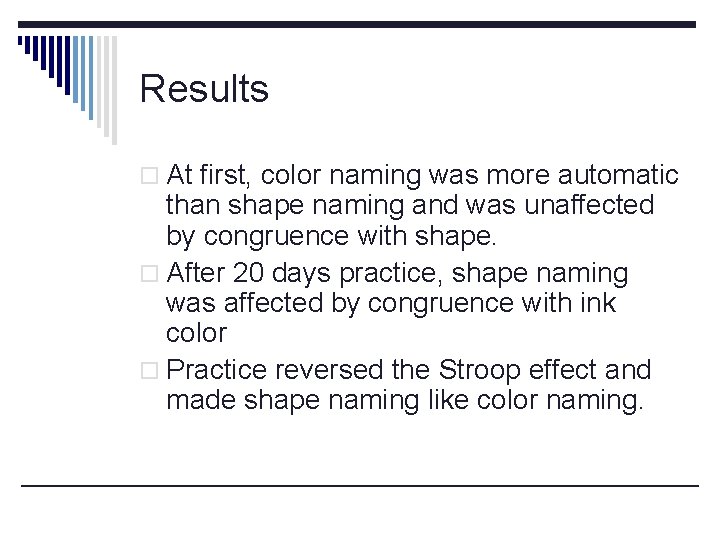 Results

□ At first, color naming was more automatic than shape naming and was unaffected by congruence with shape.
□ After 20 days practice, shape naming was affected by congruence with ink color
□ Practice reversed the Stroop effect and made shape naming like color naming.